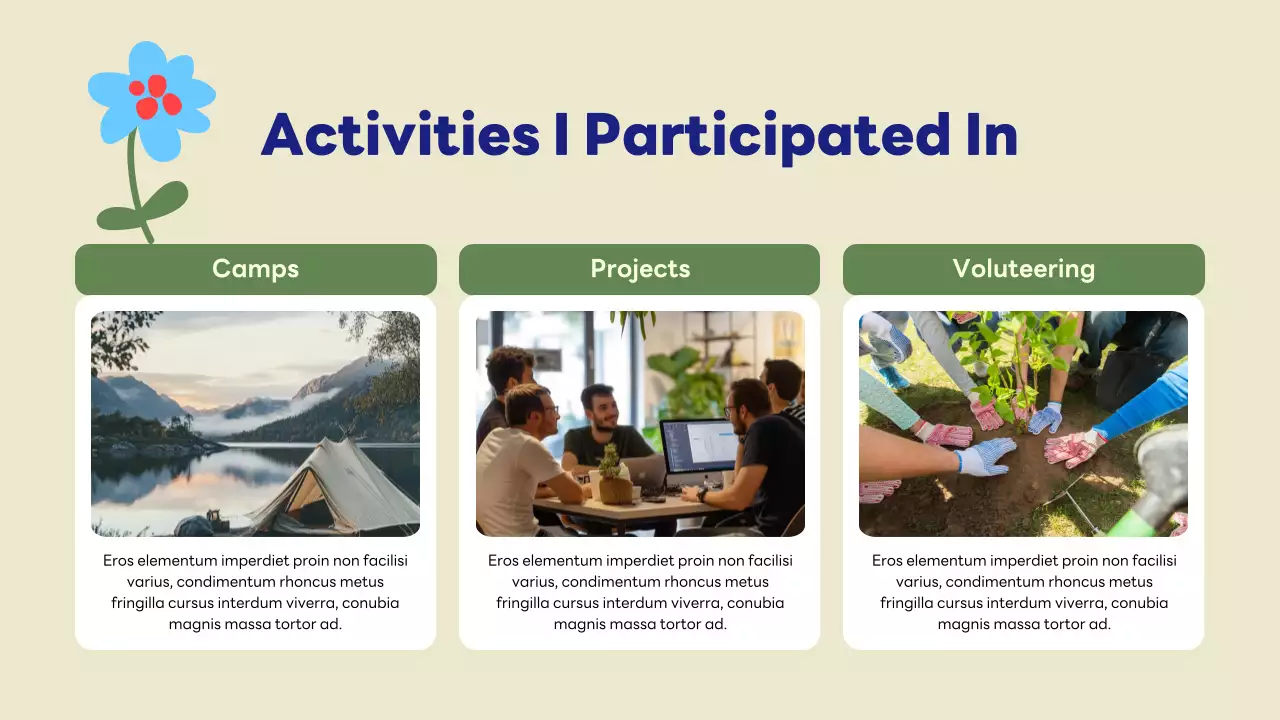 Activities I Participated In

Camps

Eros elementum imperdiet proin non facilisi varius, condimentum rhoncus metus fringilla cursus interdum viverra, conubia magnis massa tortor ad.

Projects

Eros elementum imperdiet proin non facilisi varius, condimentum rhoncus metus fringilla cursus interdum viverra, conubia magnis massa tortor ad.

Voluteering

Eros elementum imperdiet proin non facilisi varius, condimentum rhoncus metus fringilla cursus interdum viverra, conubia magnis massa tortor ad.